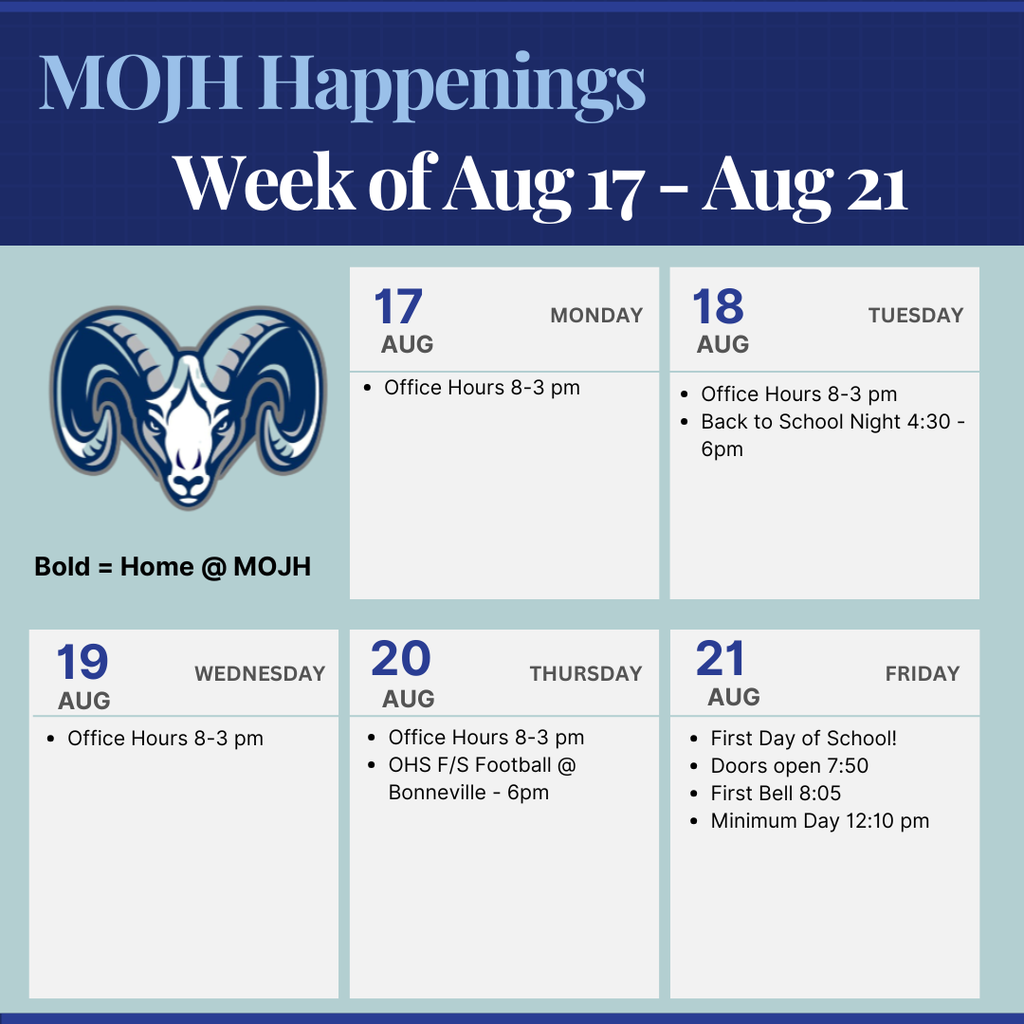 MOJH Happenings

Week of Aug 17 - Aug 21

Bold = Home @ MOJH

17 AUG MONDAY
- Office Hours 8-3 pm

18 AUG TUESDAY
- Office Hours 8-3 pm
- Back to School Night 4:30 - 6pm

19 AUG WEDNESDAY
- Office Hours 8-3 pm

20 AUG THURSDAY
- Office Hours 8-3 pm
- OHS F/S Football @ Bonneville - 6pm

21 AUG FRIDAY
- First Day of School!
- Doors open 7:50
- First Bell 8:05
- Minimum Day 12:10 pm